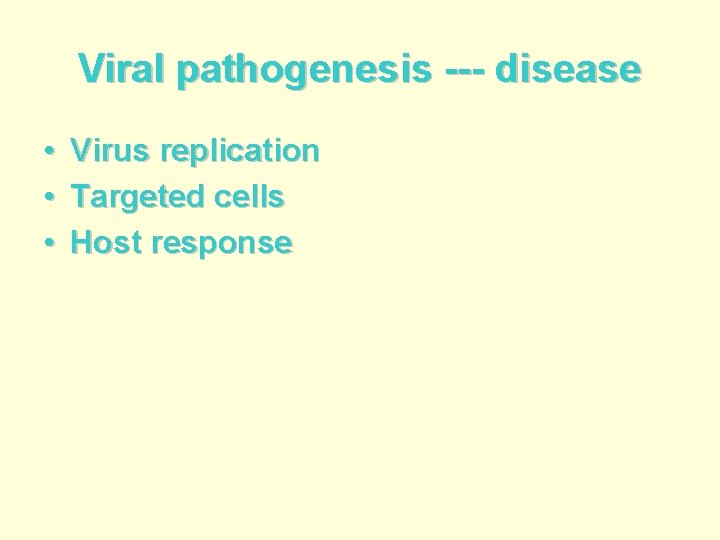 Viral pathogenesis --- disease

• Virus replication
• Targeted cells
• Host response